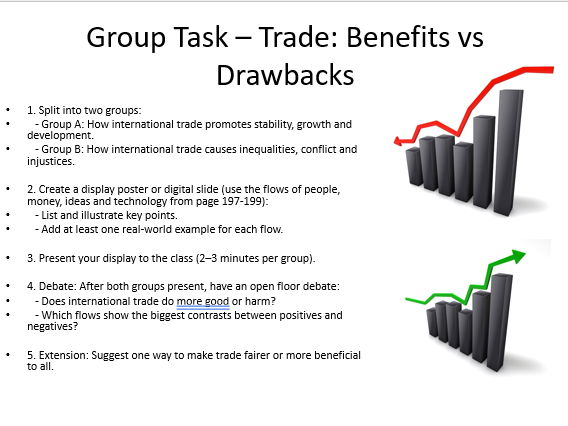 Group Task – Trade: Benefits vs Drawbacks

• 1. Split into two groups:
• - Group A: How international trade promotes stability, growth and development.
• - Group B: How international trade causes inequalities, conflict and injustices.

• 2. Create a display poster or digital slide (use the flows of people, money, ideas and technology from page 197-199):
• - List and illustrate key points.
• - Add at least one real-world example for each flow.

• 3. Present your display to the class (2–3 minutes per group).

• 4. Debate: After both groups present, have an open floor debate:
• - Does international trade do more good or harm?
• - Which flows show the biggest contrasts between positives and negatives?

• 5. Extension: Suggest one way to make trade fairer or more beneficial to all.